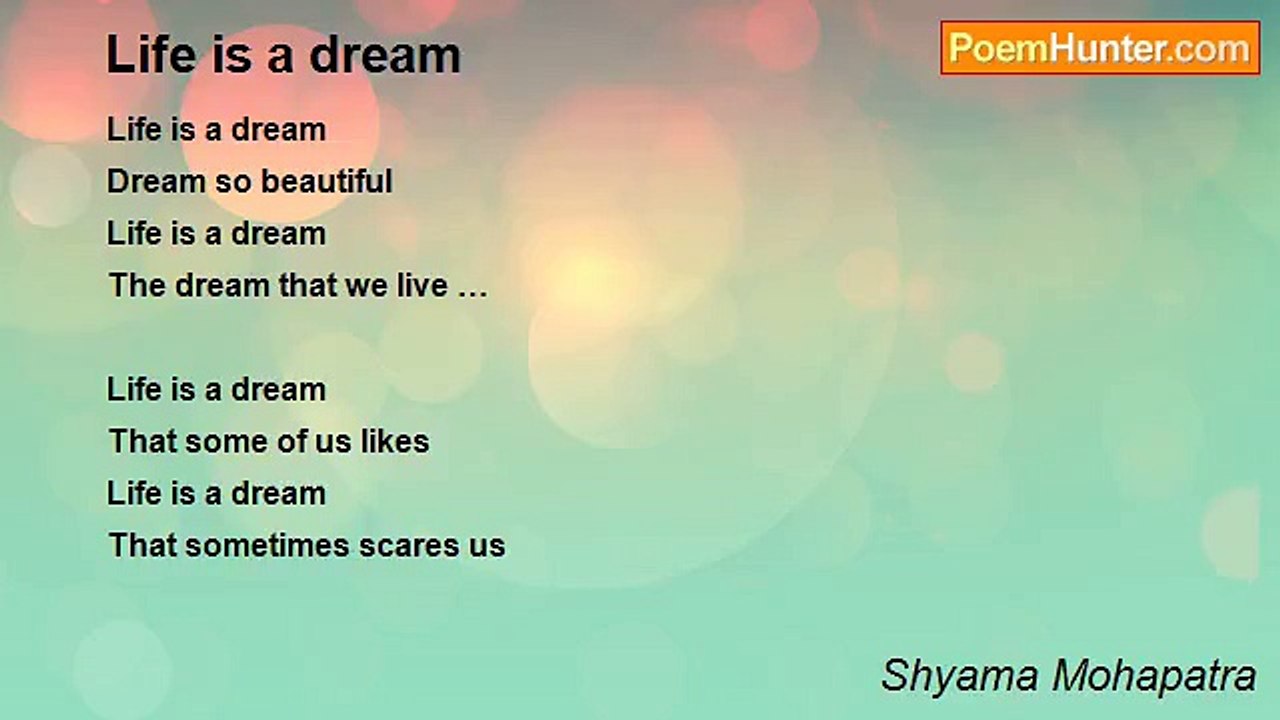 Life is a dream

PoemHunter.com

Life is a dream
Dream so beautiful
Life is a dream
The dream that we live …

Life is a dream
That some of us likes
Life is a dream
That sometimes scares us

Shyama Mohapatra